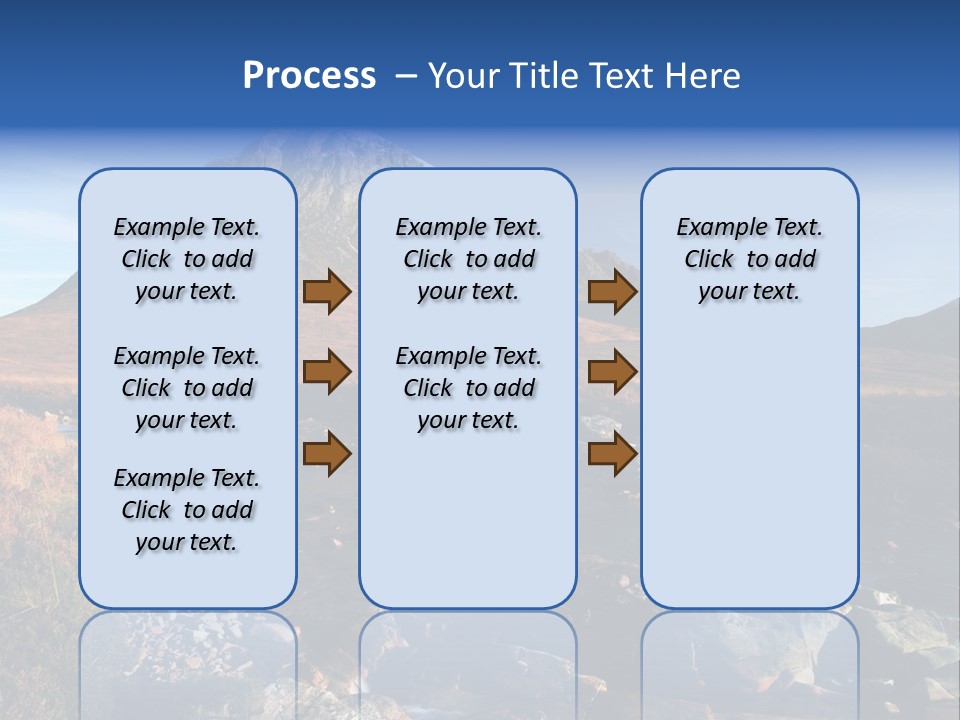 Process – Your Title Text Here

Example Text. Click to add your text.

Example Text. Click to add your text.

Example Text. Click to add your text.

Example Text. Click to add your text.

Example Text. Click to add your text.

Example Text. Click to add your text.